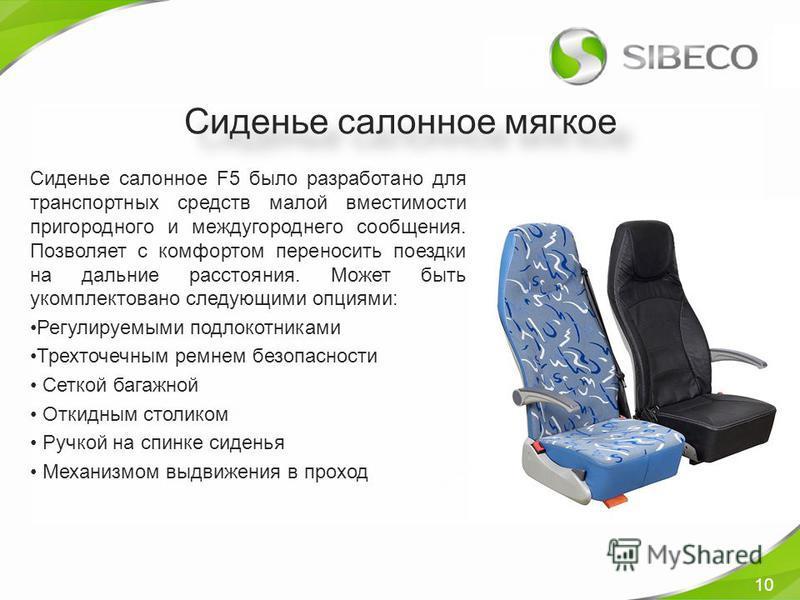 SIBECO

Сиденье салонное мягкое

Сиденье салонное F5 было разработано для транспортных средств малой вместимости пригородного и междугороднего сообщения. Позволяет с комфортом переносить поездки на дальние расстояния. Может быть укомплектовано следующими опциями:

•Регулируемыми подлокотниками

•Трехточечным ремнем безопасности

• Сеткой багажной

• Откидным столиком

• Ручкой на спинке сиденья

• Механизмом выдвижения в проход

MyShared

10